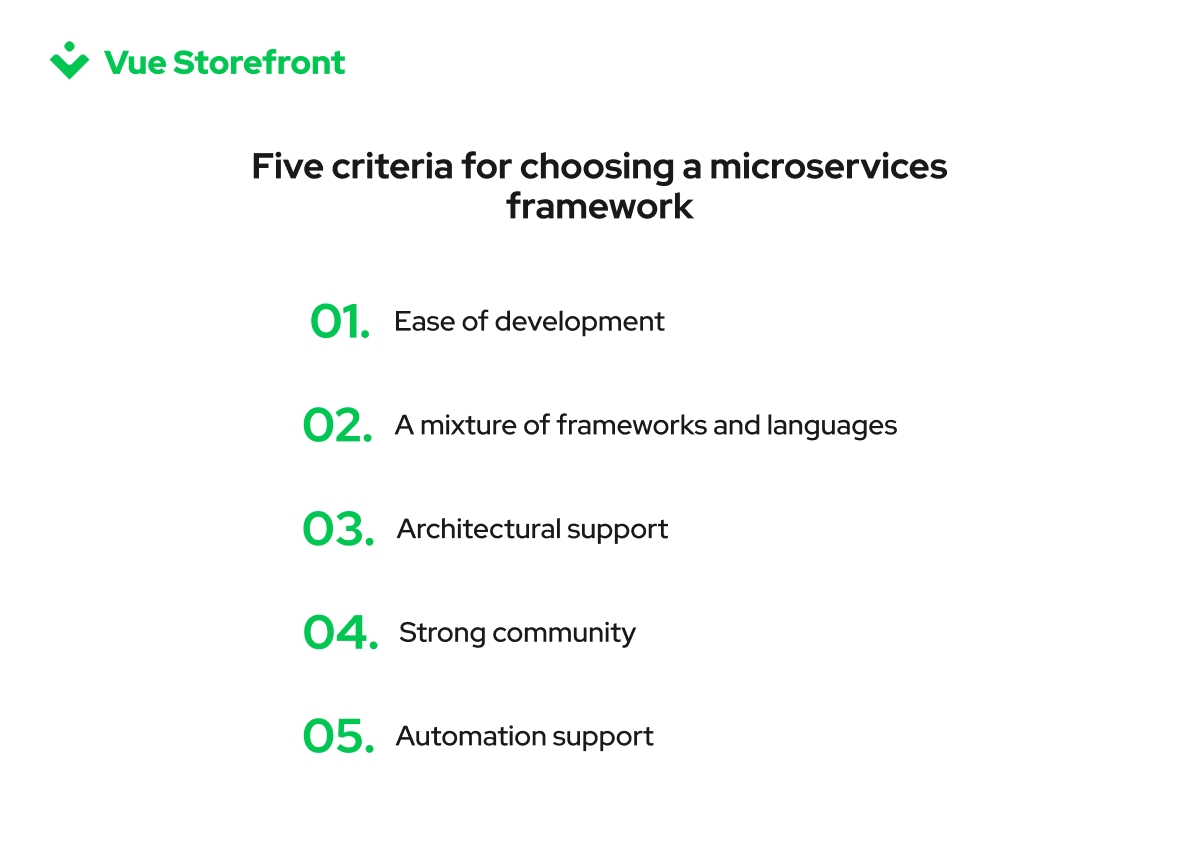 Vue Storefront

Five criteria for choosing a microservices framework

01. Ease of development

02. A mixture of frameworks and languages

03. Architectural support

04. Strong community

05. Automation support